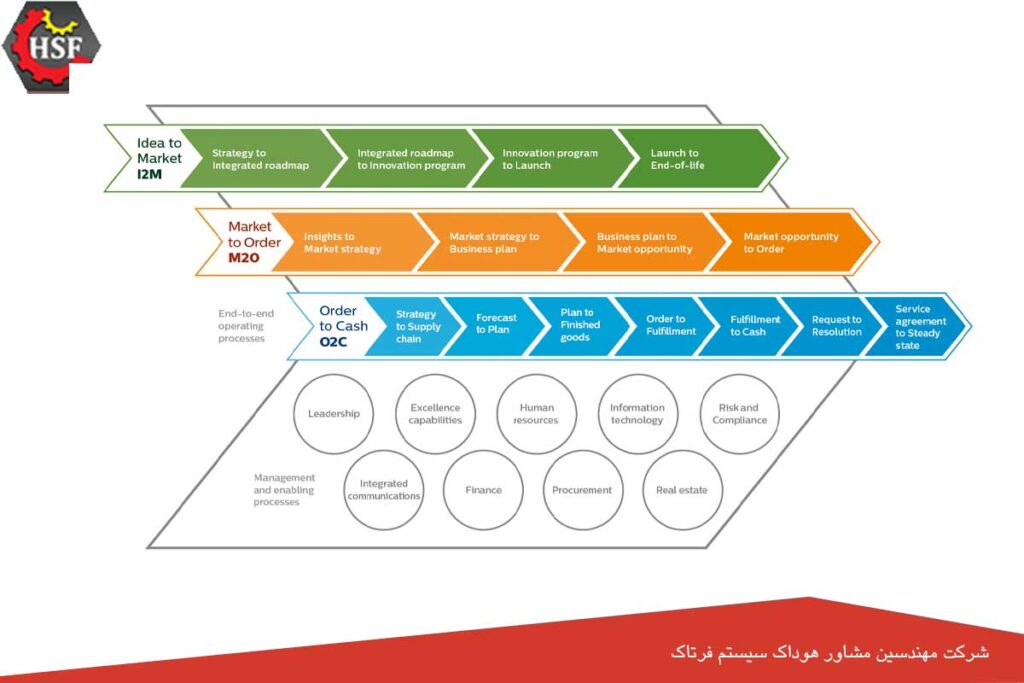 HSF

Idea to Market I2M

Strategy to Integrated roadmap

Integrated roadmap to Innovation program

Innovation program to Launch

Launch to End-of-life

Market to Order M2O

Insights to Market strategy

Market strategy to Business plan

Business plan to Market opportunity

Market opportunity to Order

End-to-end operating processes

Order to Cash O2C

Strategy to Supply chain

Forecast to Plan

Plan to Finished goods

Order to Fulfillment

Fulfillment to Cash

Request to Resolution

Service agreement to Steady state

Leadership

Excellence capabilities

Human resources

Information technology

Risk and Compliance

Management and enabling processes

Integrated communications

Finance

Procurement

Real estate

شرکت مهندسین مشاور هوداک سیستم فرتاک